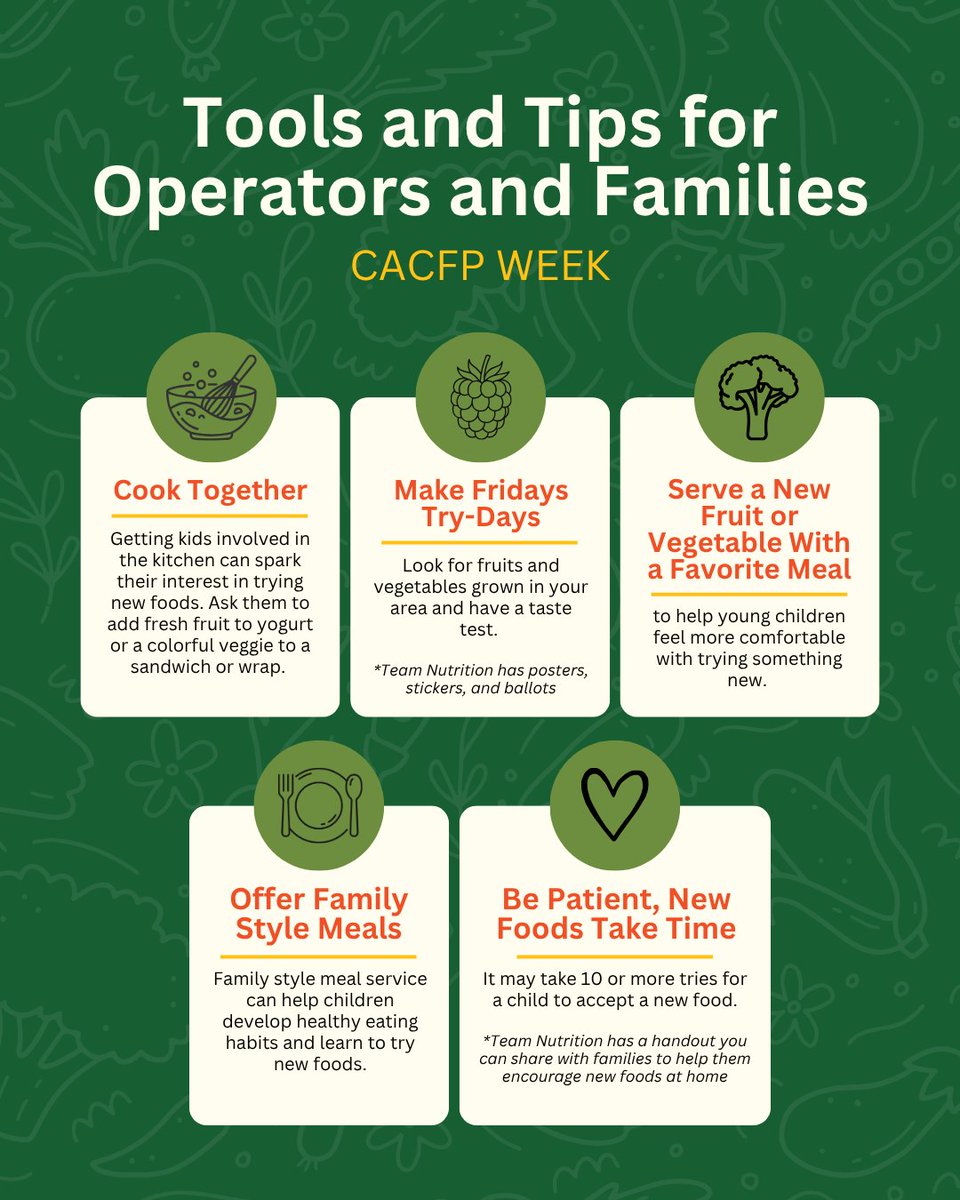 Tools and Tips for Operators and Families

CACFP WEEK

Cook Together

Getting kids involved in the kitchen can spark their interest in trying new foods. Ask them to add fresh fruit to yogurt or a colorful veggie to a sandwich or wrap.

Make Fridays Try-Days

Look for fruits and vegetables grown in your area and have a taste test.

*Team Nutrition has posters, stickers, and ballots

Serve a New Fruit or Vegetable With a Favorite Meal

to help young children feel more comfortable with trying something new.

Offer Family Style Meals

Family style meal service can help children develop healthy eating habits and learn to try new foods.

Be Patient, New Foods Take Time

It may take 10 or more tries for a child to accept a new food.

*Team Nutrition has a handout you can share with families to help them encourage new foods at home